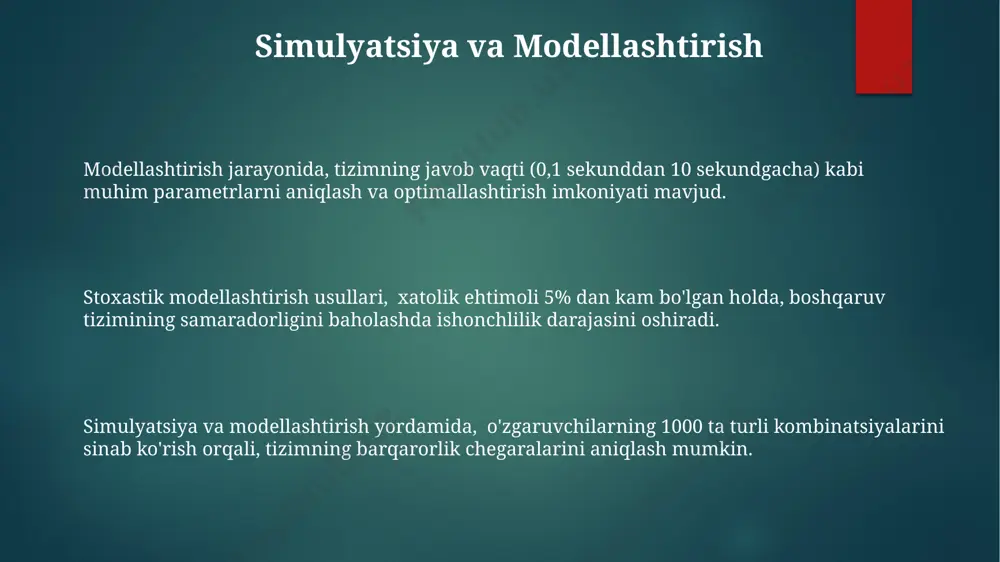 Simulyatsiya va Modellashtirish

Modellashtirish jarayonida, tizimning javob vaqti (0,1 sekunddan 10 sekundgacha) kabi muhim parametrlarni aniqlash va optimallashtirish imkoniyati mavjud.

Stoxastik modellashtirish usullari, xatolik ehtimoli 5% dan kam bo'lgan holda, boshqaruv tizimining samaradorligini baholashda ishonchlilik darajasini oshiradi.

Simulyatsiya va modellashtirish yordamida, o'zgaruvchilarning 1000 ta turli kombinatsiyalarini sinab ko'rish orqali, tizimning barqarorlik chegaralarini aniqlash mumkin.